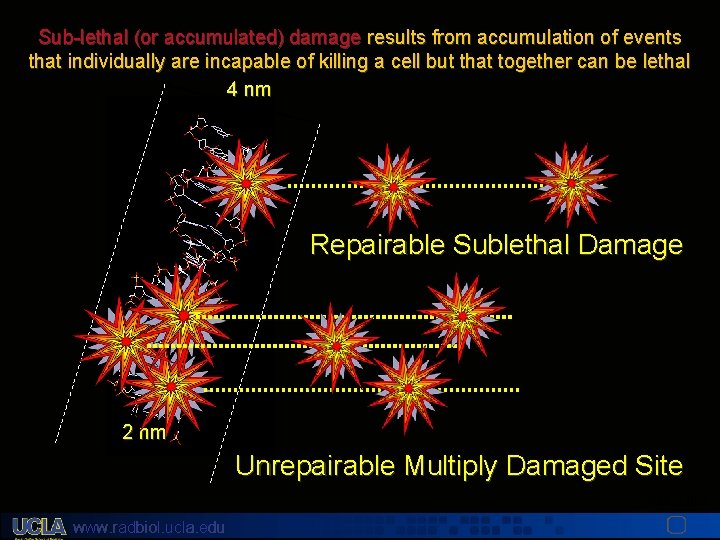 Sub-lethal (or accumulated) damage results from accumulation of events that individually are incapable of killing a cell but that together can be lethal

4 nm

Repairable Sublethal Damage

2 nm

Unrepairable Multiply Damaged Site

UCLA www.radbiol.ucla.edu